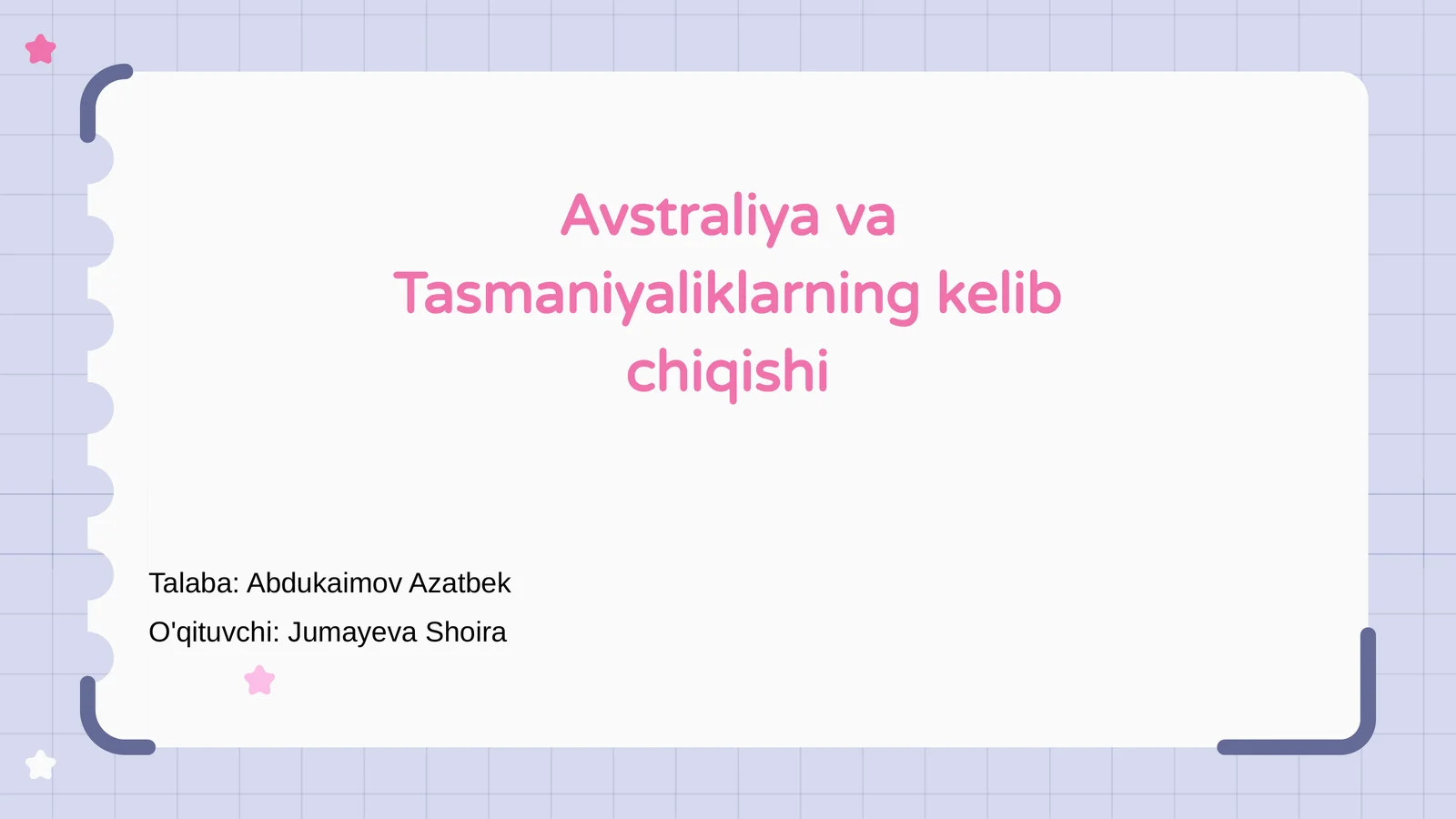 Avstraliya va Tasmaniyaliklarning kelib chiqishi

Talaba: Abdukaimov Azatbek

O'qituvchi: Jumayeva Shoira